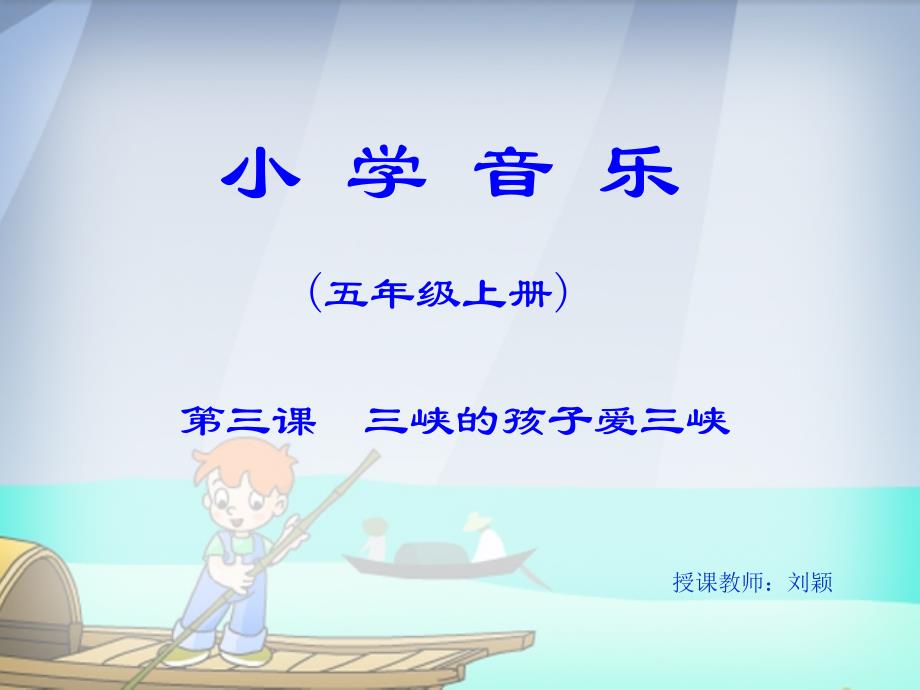 小 学 音 乐

（五年级上册）

第三课 三峡的孩子爱三峡

授课教师：刘颖